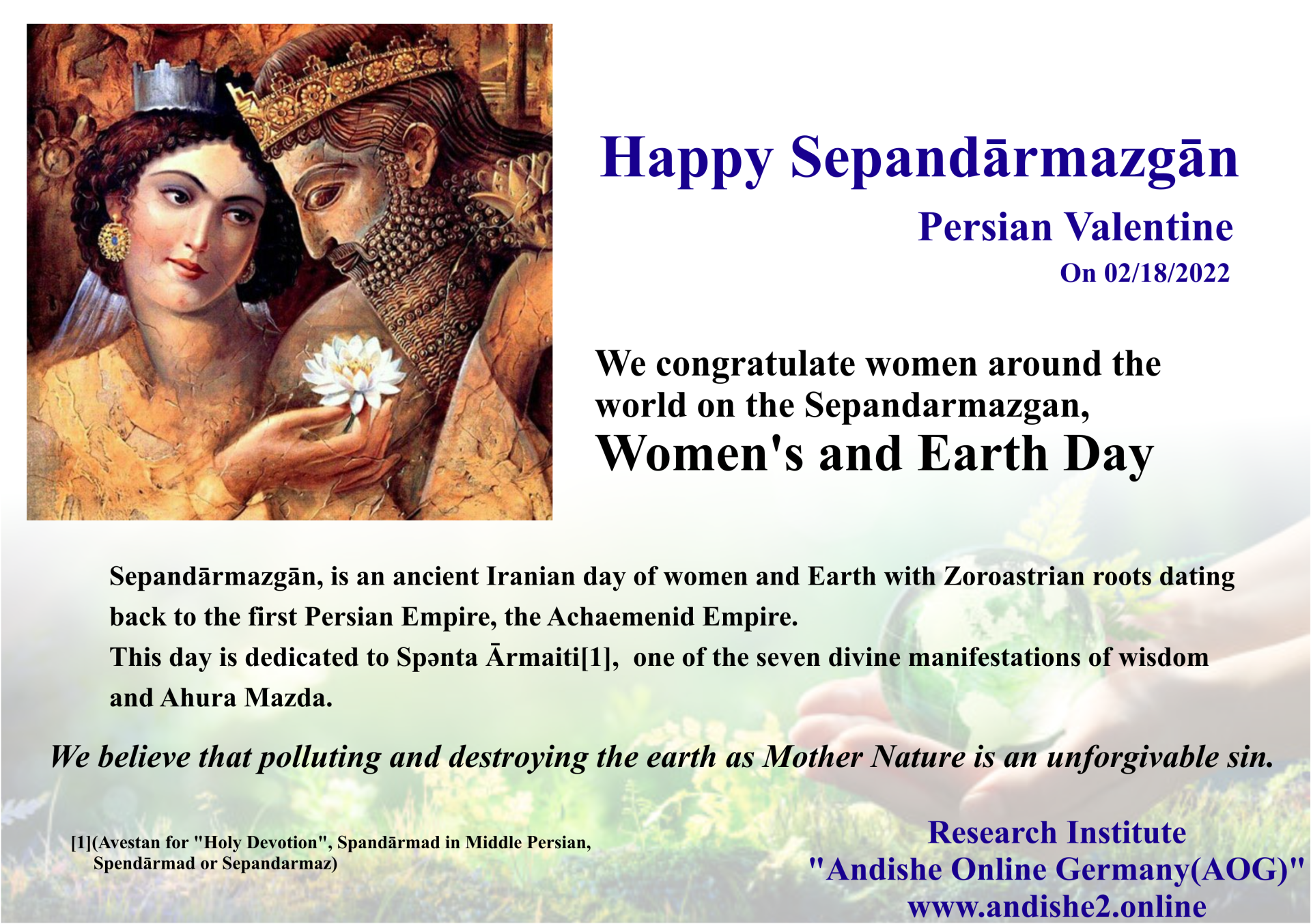 Happy Sepandārmazgān

Persian Valentine

On 02/18/2022

We congratulate women around the world on the Sepandarmazgan,

Women's and Earth Day

Sepandārmazgān, is an ancient Iranian day of women and Earth with Zoroastrian roots dating back to the first Persian Empire, the Achaemenid Empire.
This day is dedicated to Spənta Ārmaiti[1], one of the seven divine manifestations of wisdom and Ahura Mazda.

We believe that polluting and destroying the earth as Mother Nature is an unforgivable sin.

[1](Avestan for "Holy Devotion", Spandārmad in Middle Persian, Spendārmad or Sepandarmaz)

Research Institute
"Andishe Online Germany(AOG)"
www.andishe2.online